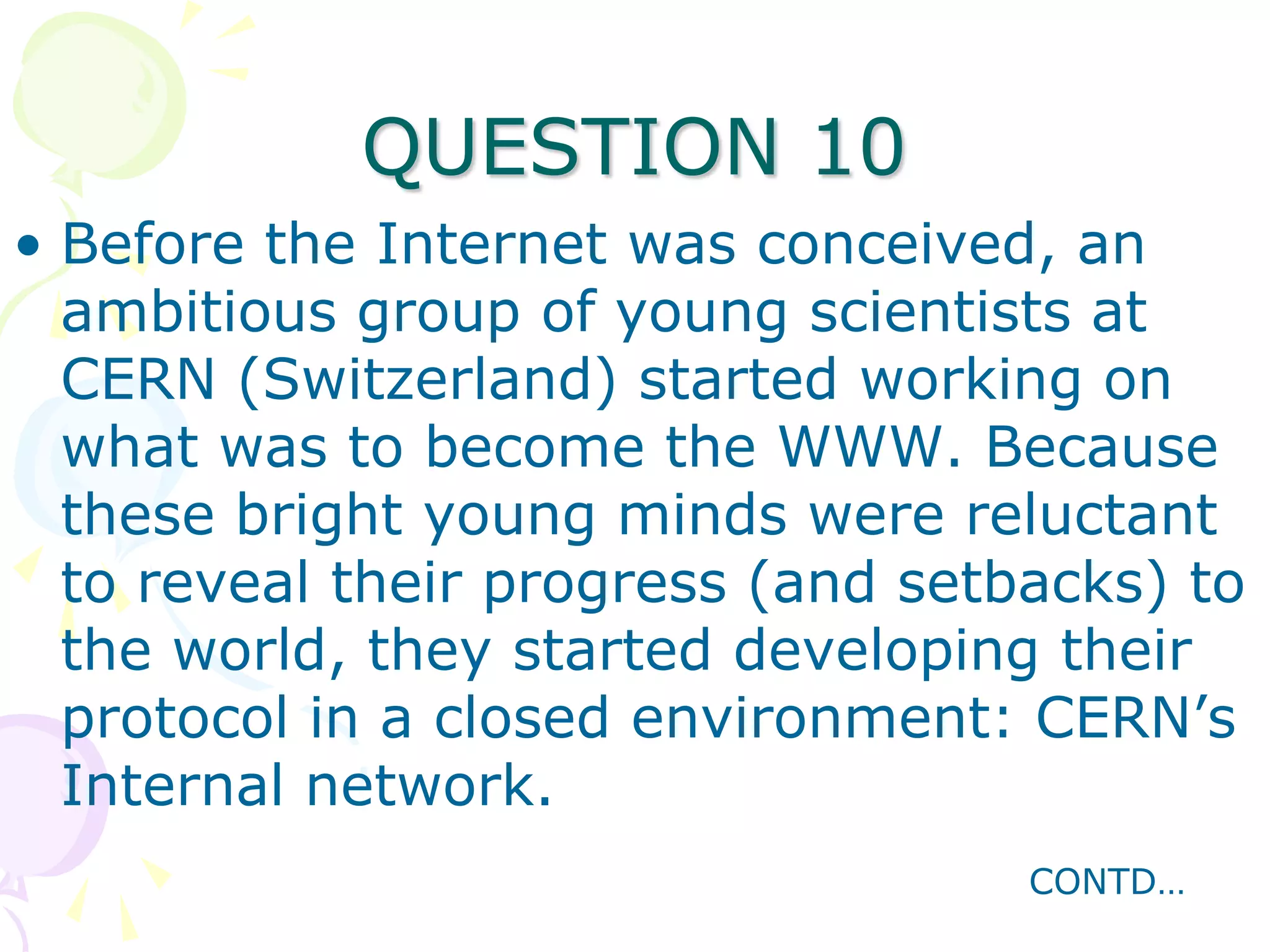 QUESTION 10

• Before the Internet was conceived, an ambitious group of young scientists at CERN (Switzerland) started working on what was to become the WWW. Because these bright young minds were reluctant to reveal their progress (and setbacks) to the world, they started developing their protocol in a closed environment: CERN's Internal network.

CONTD…